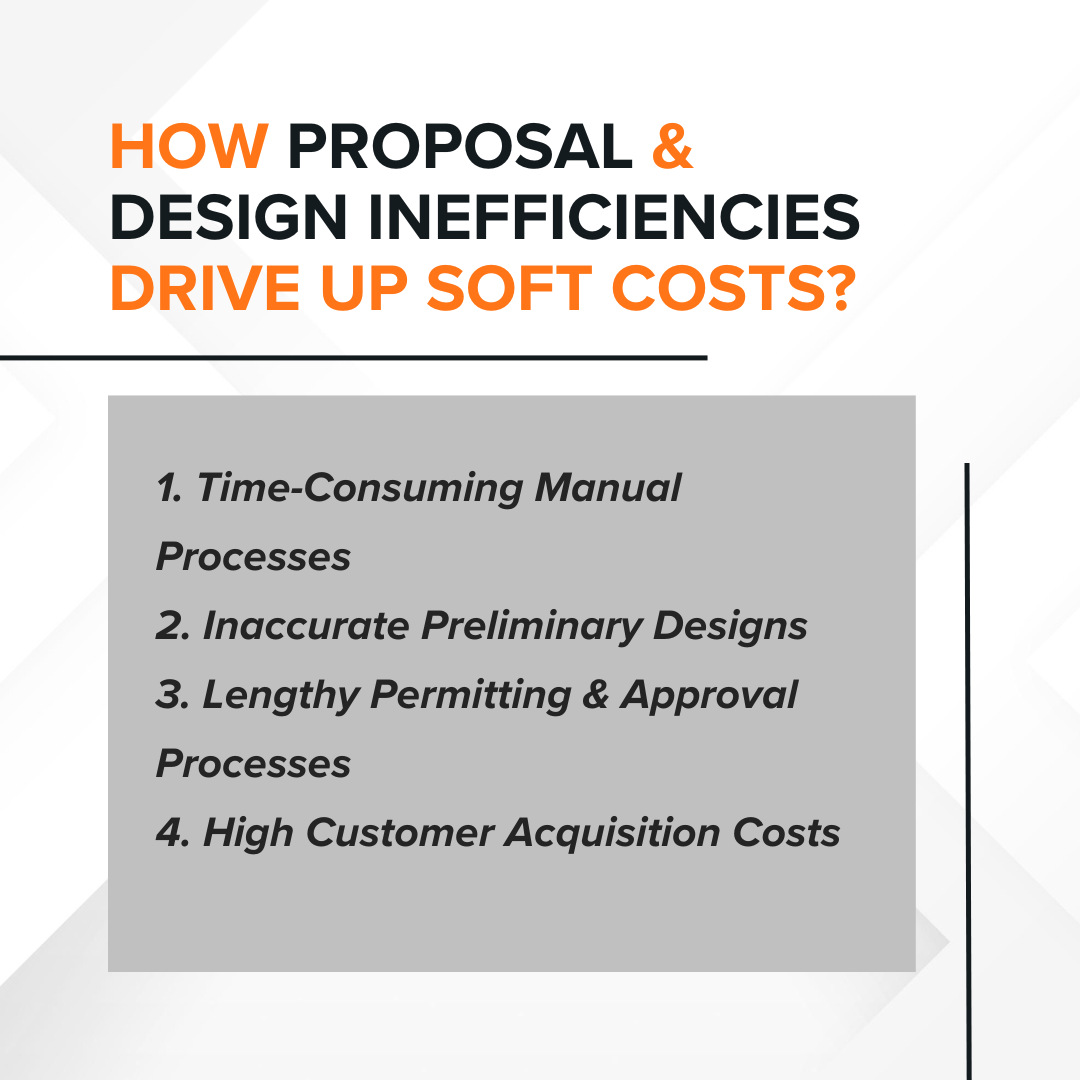 HOW PROPOSAL & DESIGN INEFFICIENCIES DRIVE UP SOFT COSTS?

1. Time-Consuming Manual Processes
2. Inaccurate Preliminary Designs
3. Lengthy Permitting & Approval Processes
4. High Customer Acquisition Costs